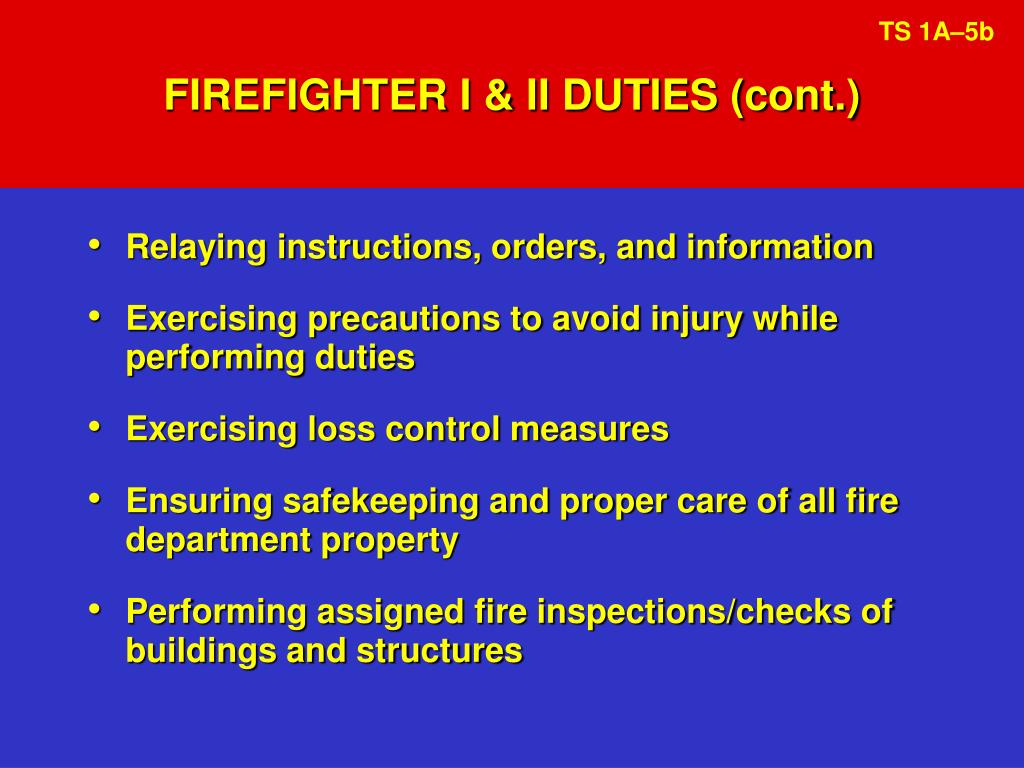 TS 1A–5b

FIREFIGHTER I & II DUTIES (cont.)

• Relaying instructions, orders, and information

• Exercising precautions to avoid injury while performing duties

• Exercising loss control measures

• Ensuring safekeeping and proper care of all fire department property

• Performing assigned fire inspections/checks of buildings and structures